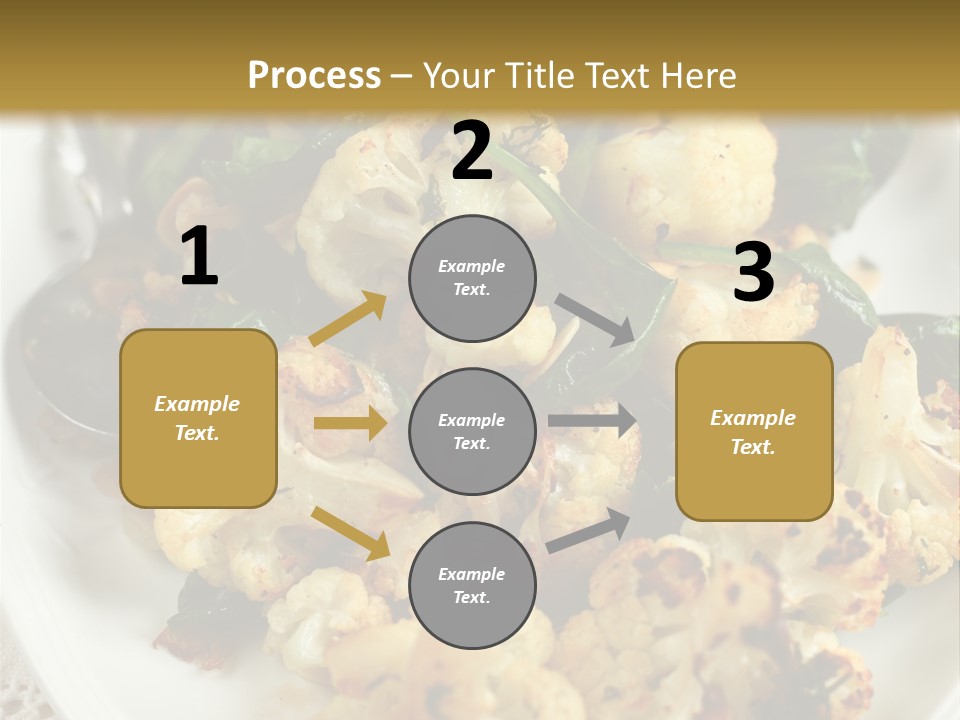 Process – Your Title Text Here

1

Example Text.

2

Example Text.

Example Text.

Example Text.

3

Example Text.